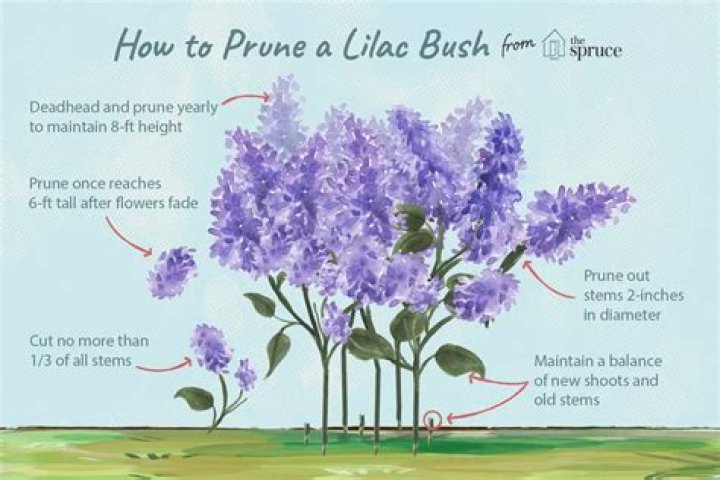 How to Prune a Lilac Bush from the spruce

Deadhead and prune yearly to maintain 8-ft height

Prune once reaches 6-ft tall after flowers fade

Cut no more than 1/3 of all stems

Prune out stems 2-inches in diameter

Maintain a balance of new shoots and old stems